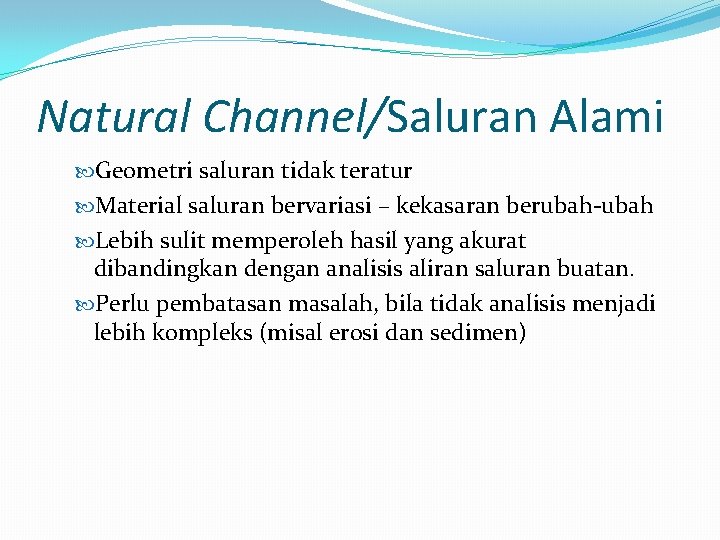 Natural Channel/Saluran Alami

Geometri saluran tidak teratur

Material saluran bervariasi – kekasaran berubah-ubah

Lebih sulit memperoleh hasil yang akurat dibandingkan dengan analisis aliran saluran buatan.

Perlu pembatasan masalah, bila tidak analisis menjadi lebih kompleks (misal erosi dan sedimen)